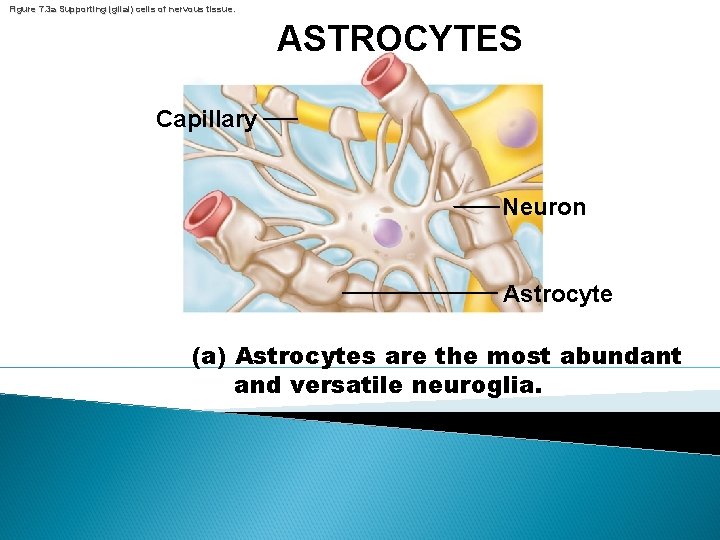 Figure 7.3a Supporting (glial) cells of nervous tissue.

ASTROCYTES

Capillary

Neuron

Astrocyte

(a) Astrocytes are the most abundant and versatile neuroglia.